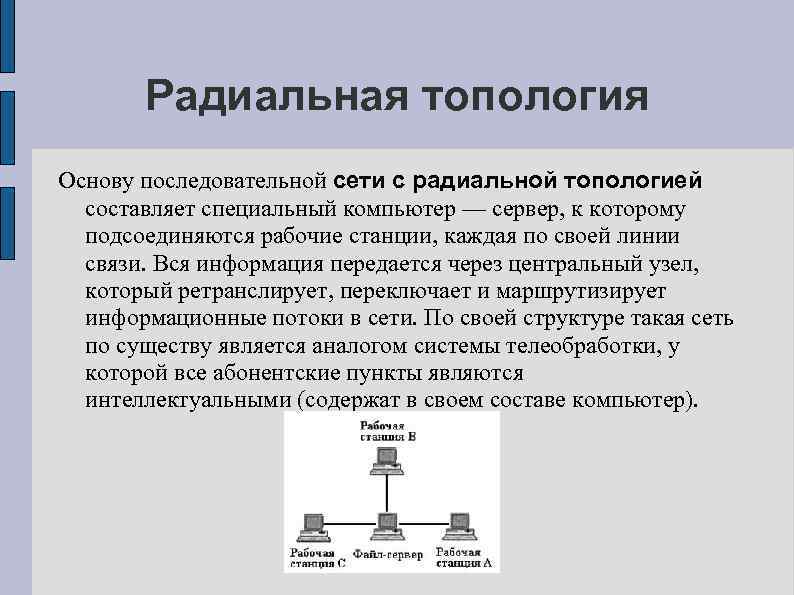 Радиальная топология

Основу последовательной сети с радиальной топологией составляет специальный компьютер — сервер, к которому подсоединяются рабочие станции, каждая по своей линии связи. Вся информация передается через центральный узел, который ретранслирует, переключает и маршрутизирует информационные потоки в сети. По своей структуре такая сеть по существу является аналогом системы телеобработки, у которой все абонентские пункты являются интеллектуальными (содержат в своем составе компьютер).

Рабочая станция B

Рабочая станция C

Файл-сервер

Рабочая станция A